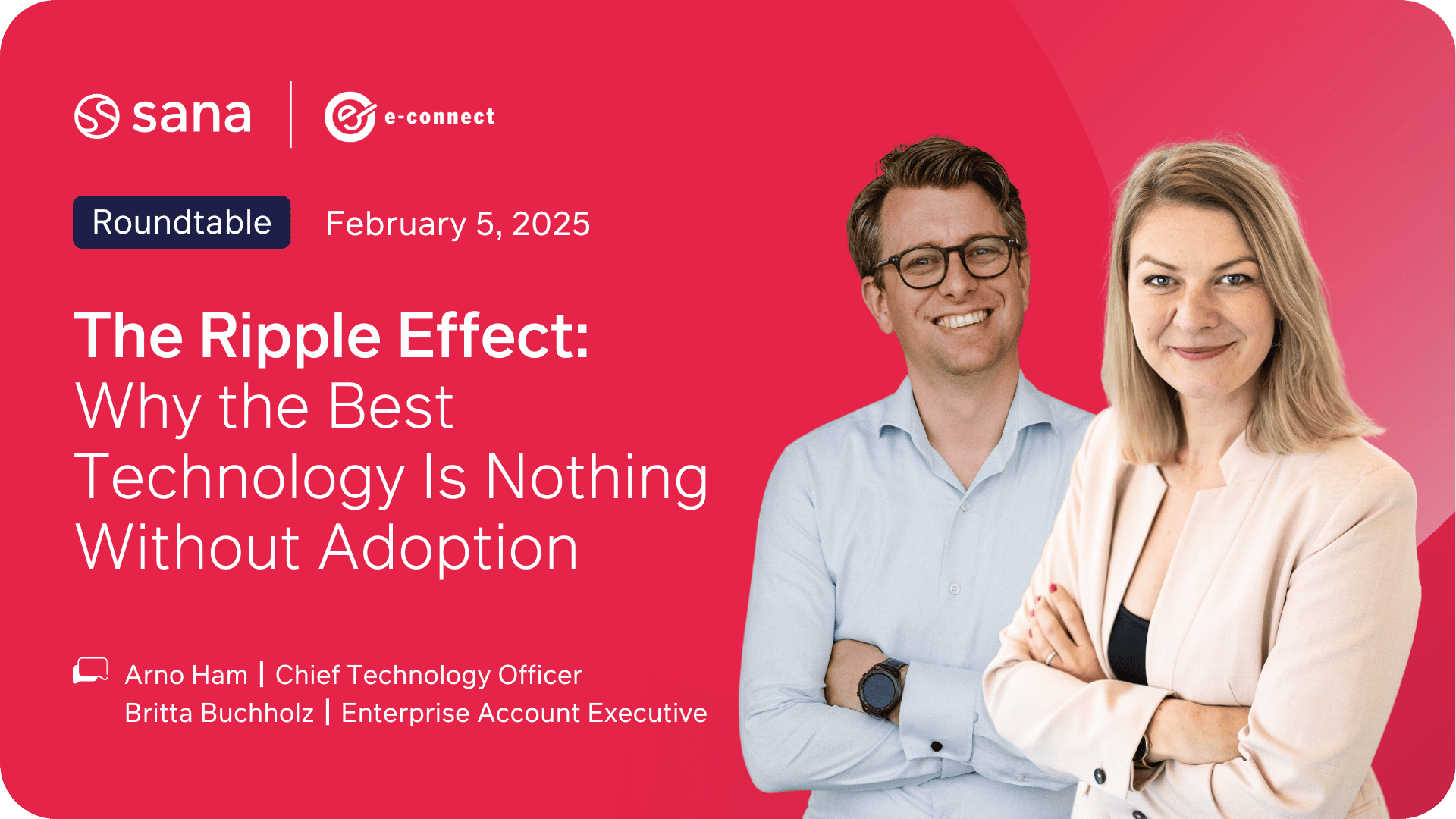 sana | e-connect

Roundtable February 5, 2025

The Ripple Effect: Why the Best Technology Is Nothing Without Adoption

Arno Ham | Chief Technology Officer
Britta Buchholz | Enterprise Account Executive